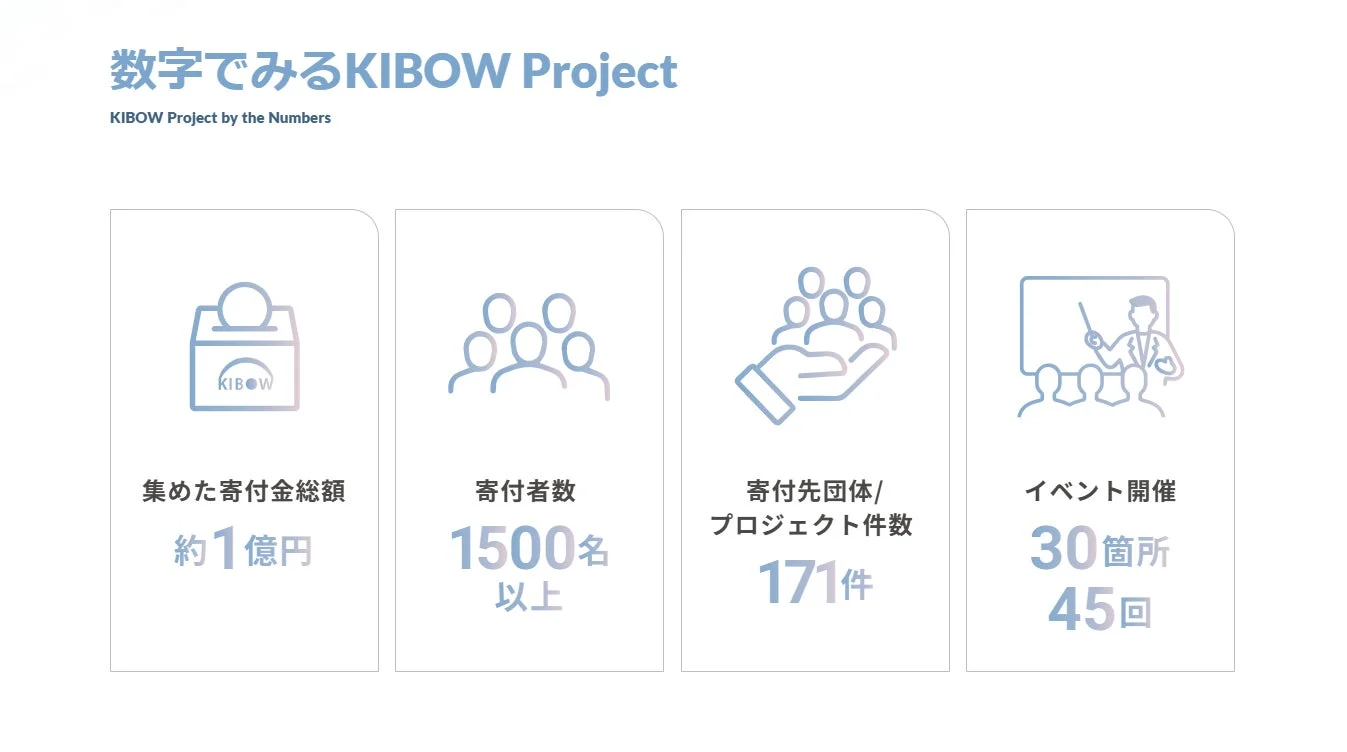 数字でみるKIBOW Project

KIBOW Project by the Numbers

KIBOW

集めた寄付金総額

約1億円

寄付者数

1500名以上

寄付先団体/プロジェクト件数

171件

イベント開催

30箇所

45回